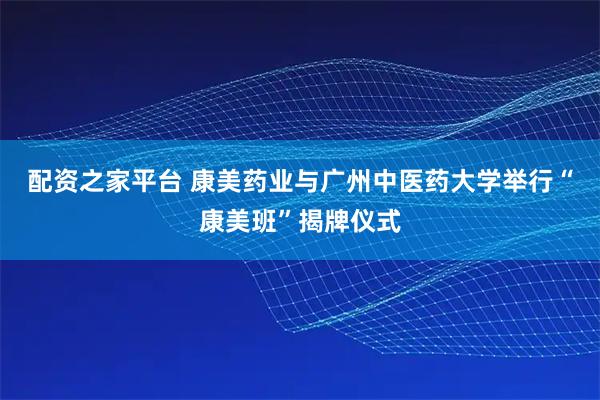 配资之家平台 康美药业与广州中医药大学举行“康美班”揭牌仪式